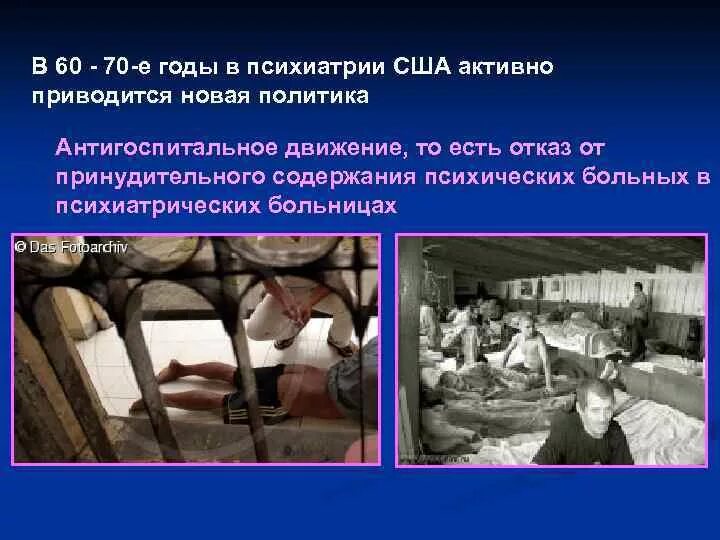 В 60 - 70-е годы в психиатрии США активно приводится новая политика

Антигоспитальное движение, то есть отказ от принудительного содержания психических больных в психиатрических больницах

© Das Fotoarchiv